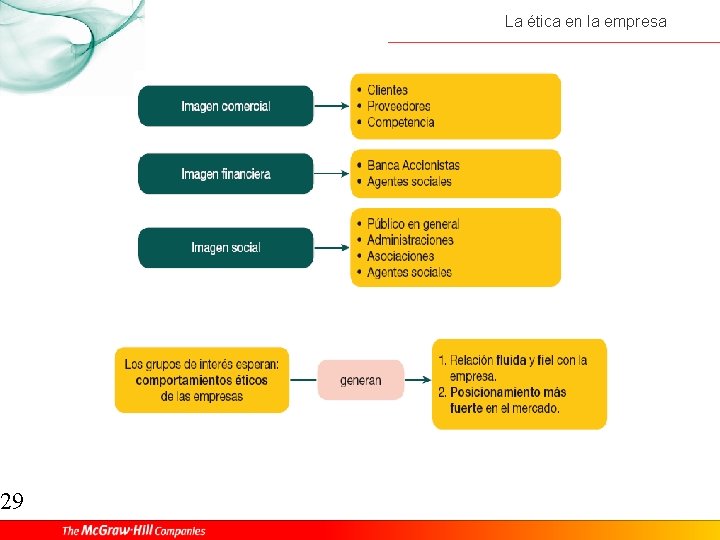 La ética en la empresa

Imagen comercial

• Clientes
• Proveedores
• Competencia

Imagen financiera

• Banca Accionistas
• Agentes sociales

Imagen social

• Público en general
• Administraciones
• Asociaciones
• Agentes sociales

Los grupos de interés esperan: comportamientos éticos de las empresas

generan

1. Relación fluida y fiel con la empresa.
2. Posicionamiento más fuerte en el mercado.

29

The McGraw-Hill Companies